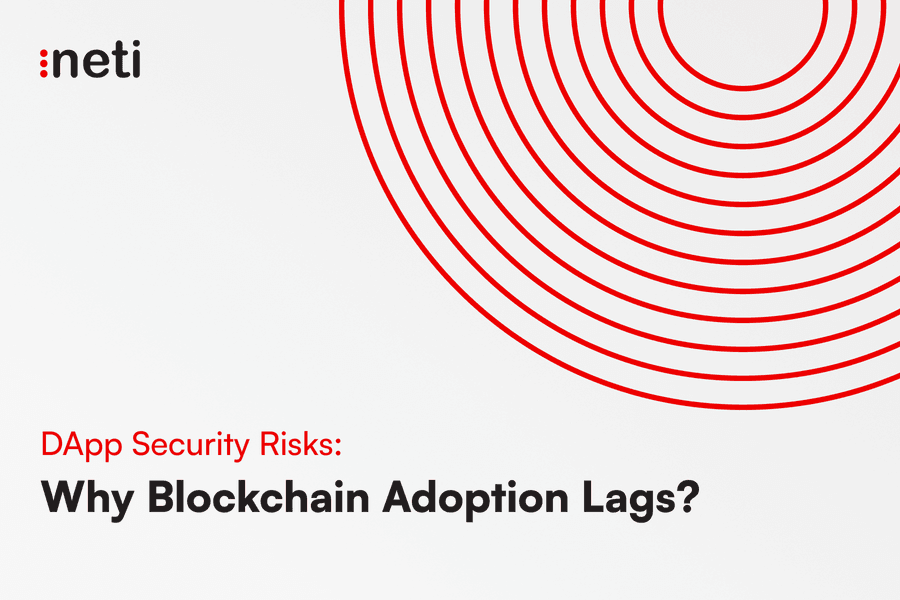 neti

DApp Security Risks:

Why Blockchain Adoption Lags?